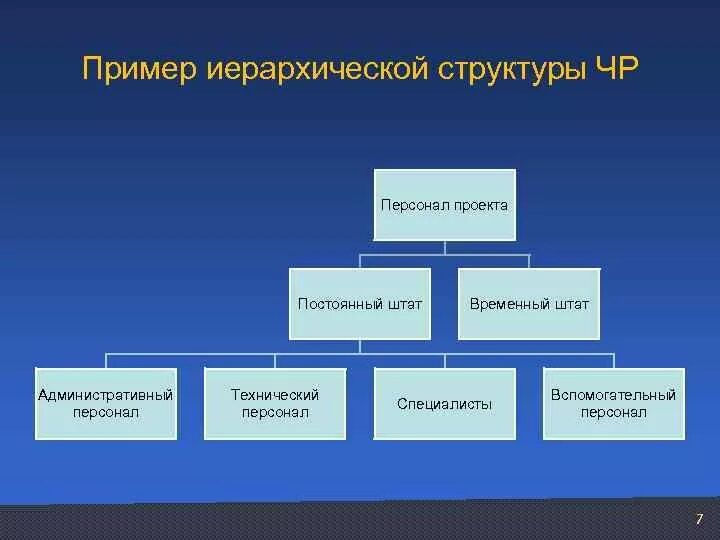 Пример иерархической структуры ЧР

Персонал проекта

Постоянный штат

Временный штат

Административный персонал

Технический персонал

Специалисты

Вспомогательный персонал

7